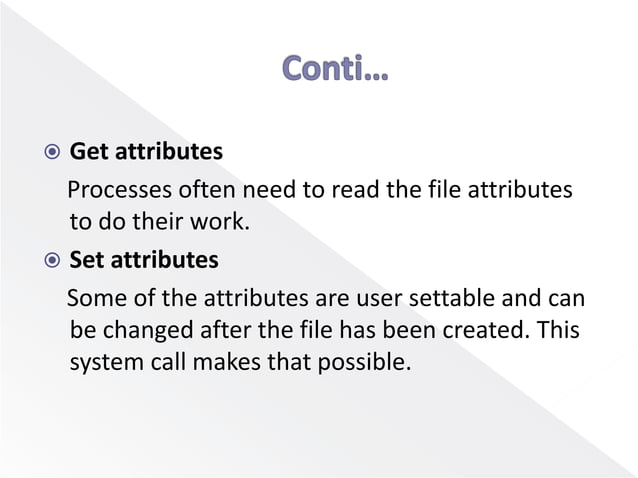 Conti…

Get attributes

Processes often need to read the file attributes to do their work.

Set attributes

Some of the attributes are user settable and can be changed after the file has been created. This system call makes that possible.